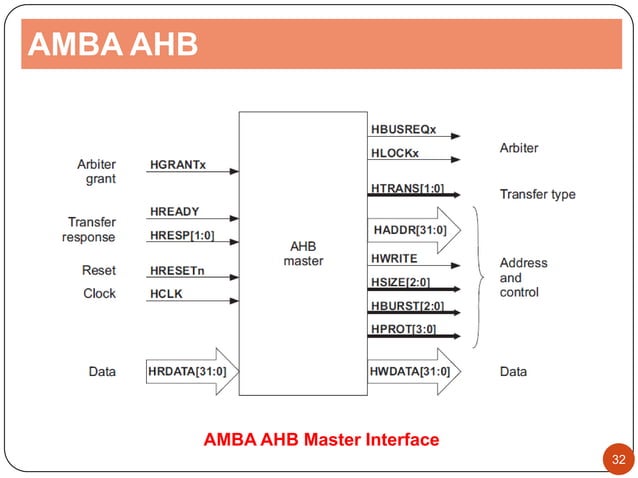 AMBA AHB

Arbiter grant
HGRANTx

Transfer response
HREADY
HRESP[1:0]

Reset
HRESETn

Clock
HCLK

Data
HRDATA[31:0]

AHB master

HBUSREQx
HLOCKx
Arbiter

HTRANS[1:0]
Transfer type

HADDR[31:0]
HWRITE
HSIZE[2:0]
HBURST[2:0]
HPROT[3:0]
Address and control

HWDATA[31:0]
Data

AMBA AHB Master Interface

32